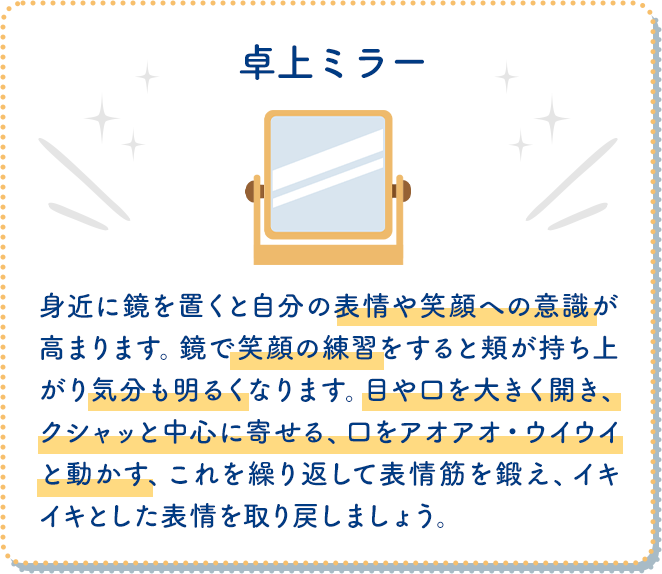 卓上ミラー

身近に鏡を置くと自分の表情や笑顔への意識が高まります。鏡で笑顔の練習をすると頬が持ち上がり気分も明るくなります。目や口を大きく開き、クシャッと中心に寄せる、口をアオアオ・ウイウイと動かす、これを繰り返して表情筋を鍛え、イキイキとした表情を取り戻しましょう。